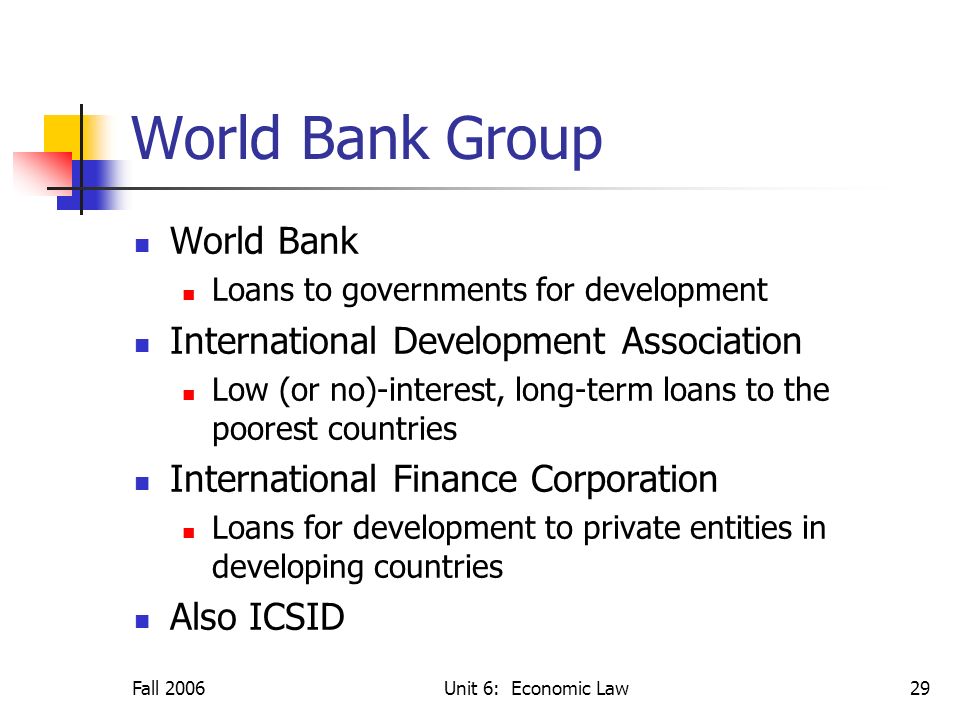 World Bank Group

- World Bank
  - Loans to governments for development
- International Development Association
  - Low (or no)-interest, long-term loans to the poorest countries
- International Finance Corporation
  - Loans for development to private entities in developing countries
- Also ICSID

Fall 2006

Unit 6: Economic Law

29